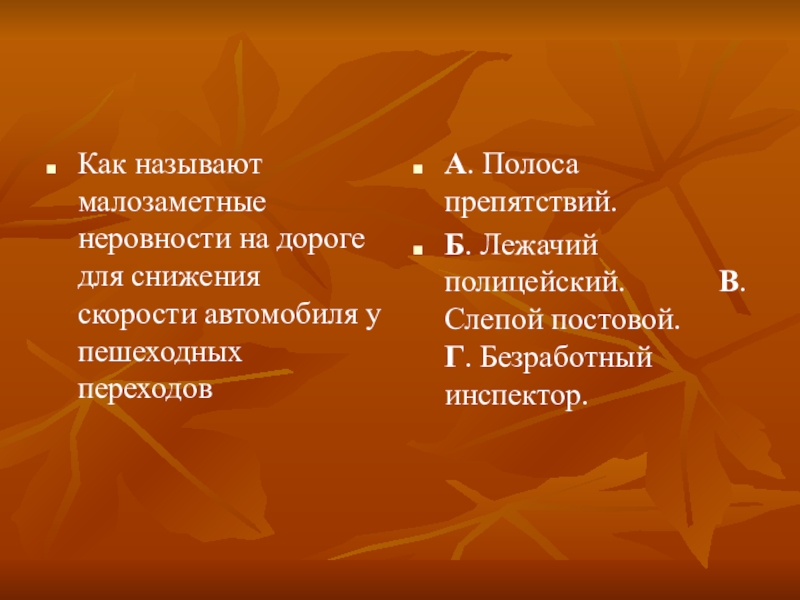 Как называют малозаметные неровности на дороге для снижения скорости автомобиля у пешеходных переходов

А. Полоса препятствий.

Б. Лежачий полицейский. В. Слепой постовой. Г. Безработный инспектор.